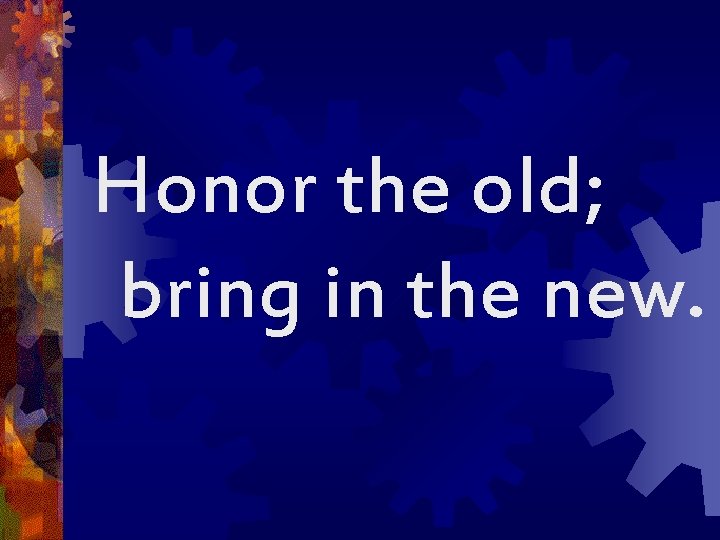 Honor the old;
bring in the new.